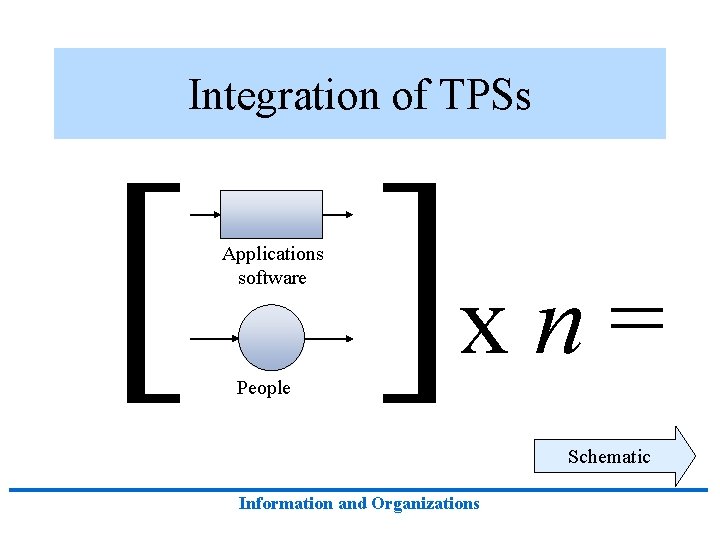 Integration of TPSs

Applications software

People

x $n$ =

Schematic

Information and Organizations